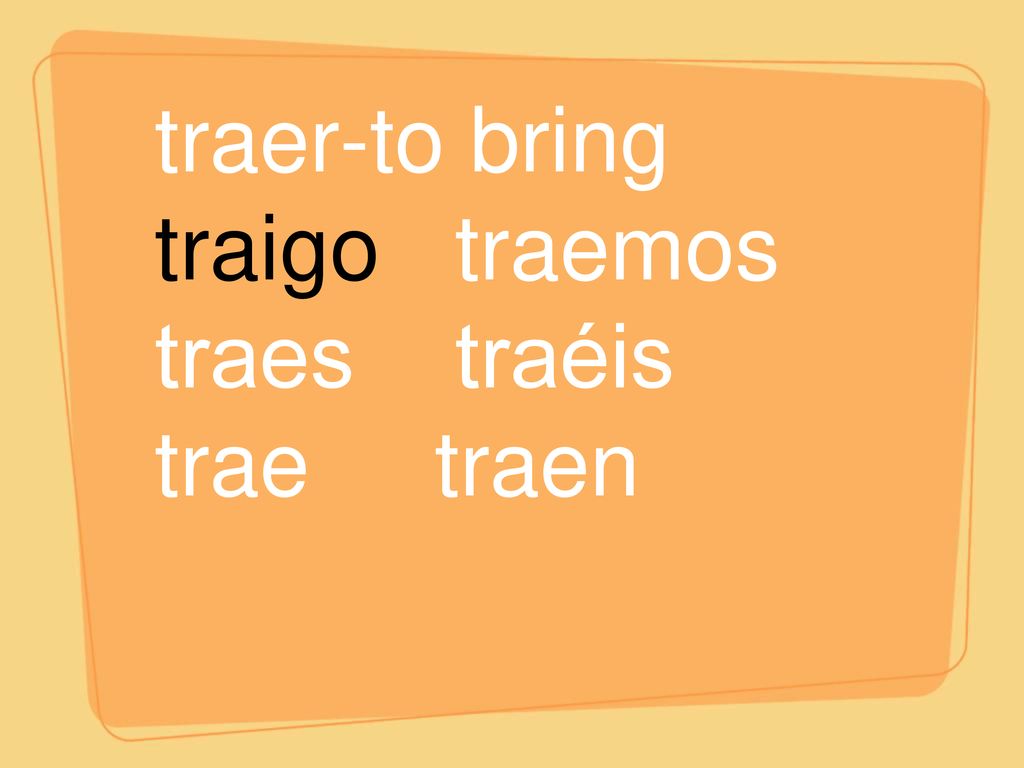 traer-to bring
traigo traemos
traes traéis
trae traen